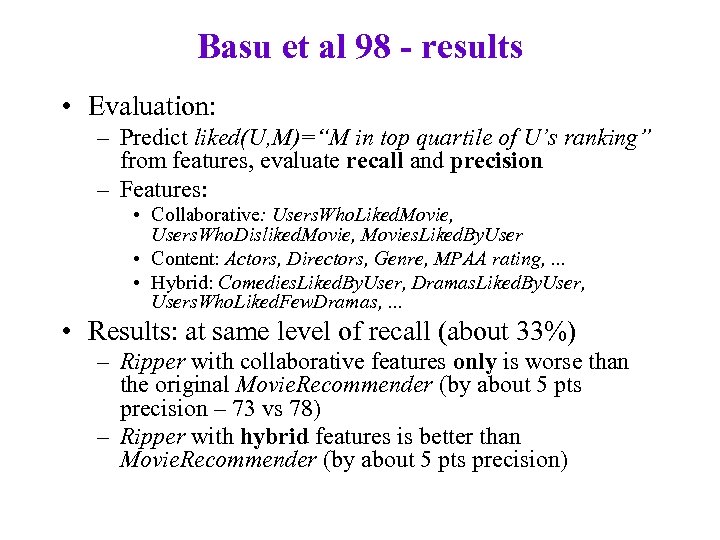 Basu et al 98 - results

• Evaluation:
– Predict liked(U,M)="M in top quartile of U's ranking" from features, evaluate recall and precision
– Features:
• Collaborative: UsersWhoLikedMovie, UsersWhoDislikedMovie, MoviesLikedByUser
• Content: Actors, Directors, Genre, MPAA rating, ...
• Hybrid: ComediesLikedByUser, DramasLikedByUser, UsersWhoLikedFewDramas, ...

• Results: at same level of recall (about 33%)
– Ripper with collaborative features only is worse than the original MovieRecommender (by about 5 pts precision – 73 vs 78)
– Ripper with hybrid features is better than MovieRecommender (by about 5 pts precision)